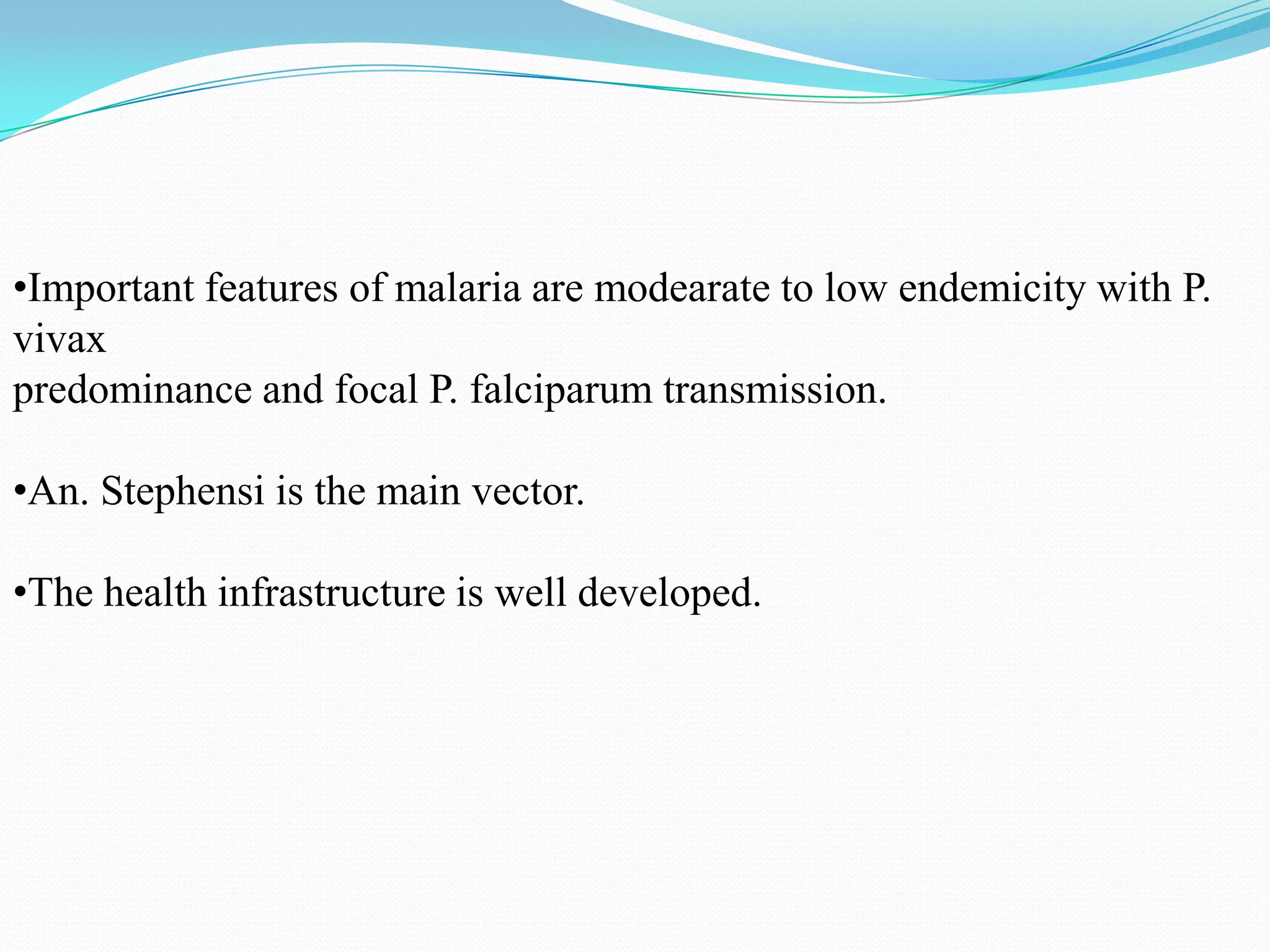 •Important features of malaria are modearate to low endemicity with P. vivax
predominance and focal P. falciparum transmission.

•An. Stephensi is the main vector.

•The health infrastructure is well developed.